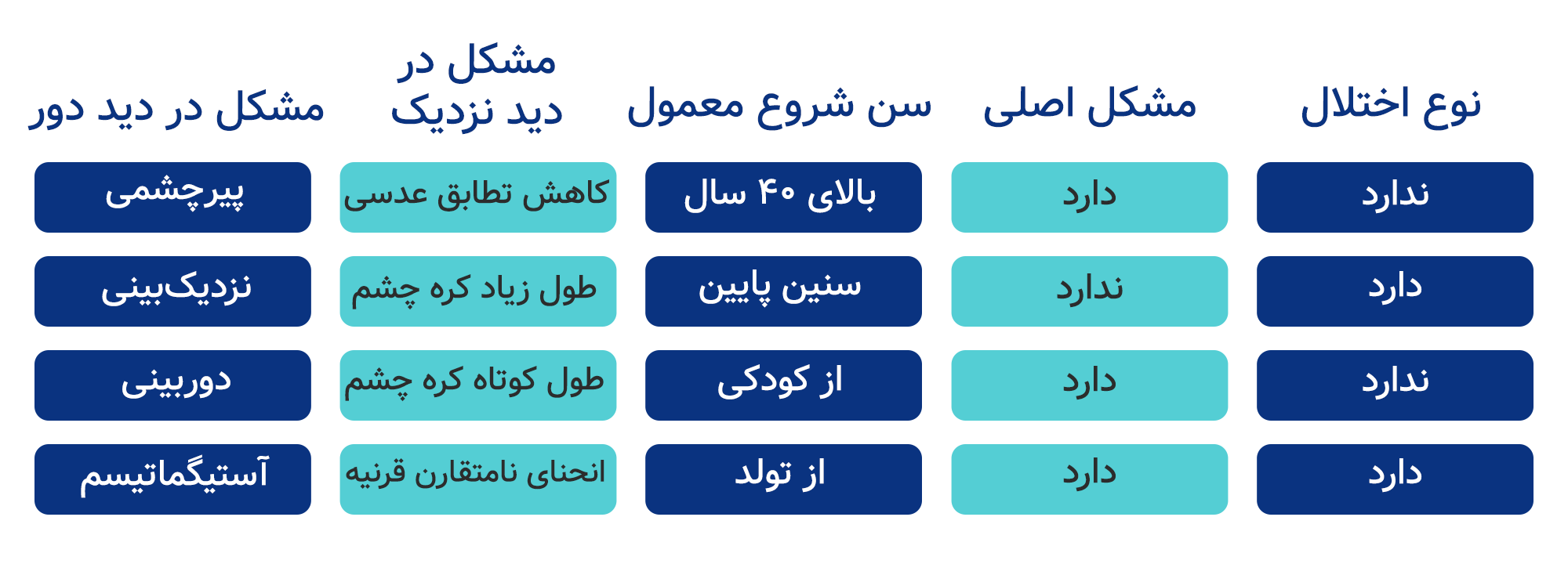 | نوع اختلال | مشکل اصلی | سن شروع معمول | مشکل در دید نزدیک | مشکل در دید دور |
|---|---|---|---|---|
| ندارد | دارد | بالای ۴۰ سال | کاهش تطابق عدسی | پیرچشمی |
| دارد | ندارد | سنین پایین | طول زیاد کره چشم | نزدیک‌بینی |
| ندارد | دارد | از کودکی | طول کوتاه کره چشم | دوربینی |
| دارد | دارد | از تولد | انحنای نامتقارن قرنیه | آستیگماتیسم |